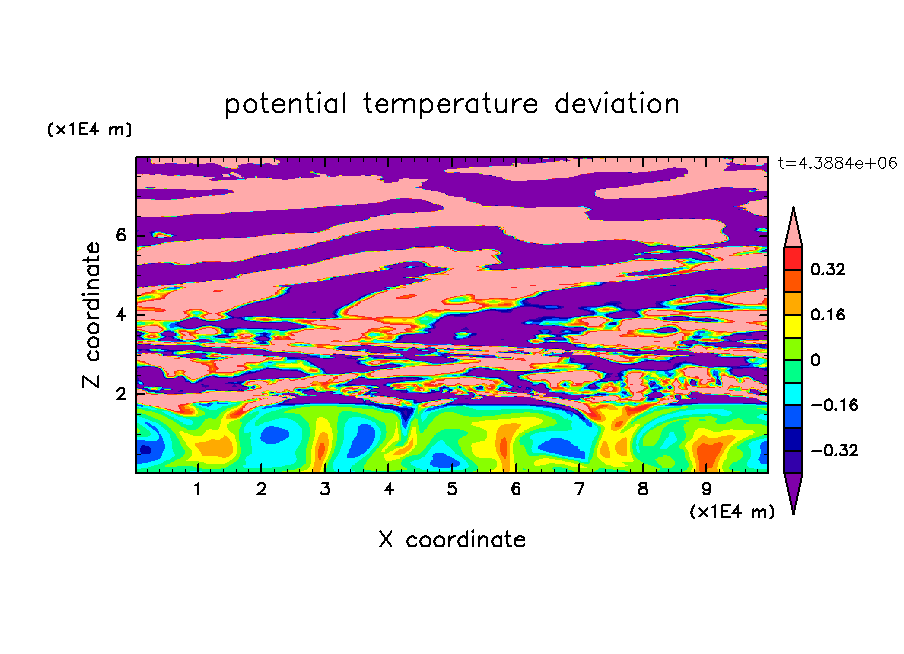 potential temperature deviation

(x1E4 m)

t=4.3884e+06

Z coordinate

6

4

2

0.32

0.16

0

−0.16

−0.32

1 2 3 4 5 6 7 8 9

(x1E4 m)

X coordinate